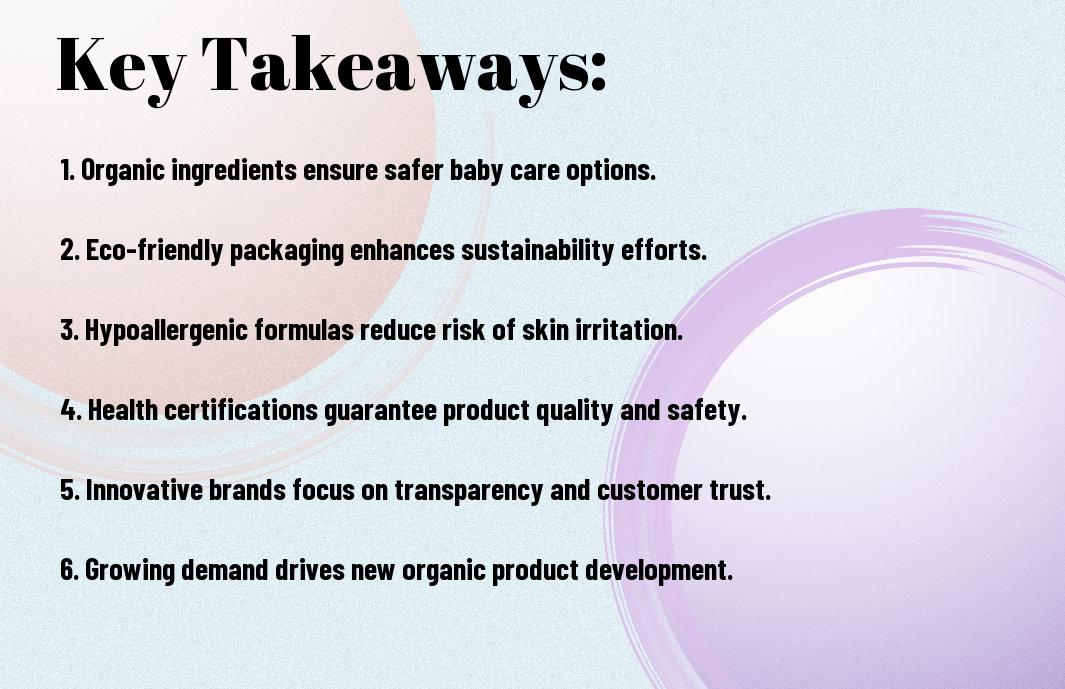 Key Takeaways:

1. Organic ingredients ensure safer baby care options.

2. Eco-friendly packaging enhances sustainability efforts.

3. Hypoallergenic formulas reduce risk of skin irritation.

4. Health certifications guarantee product quality and safety.

5. Innovative brands focus on transparency and customer trust.

6. Growing demand drives new organic product development.